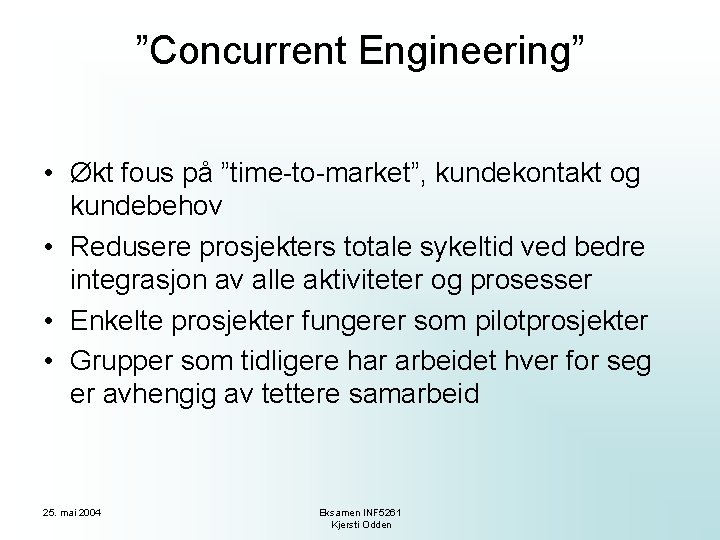 ”Concurrent Engineering”

• Økt fous på ”time-to-market”, kundekontakt og kundebehov
• Redusere prosjekters totale sykeltid ved bedre integrasjon av alle aktiviteter og prosesser
• Enkelte prosjekter fungerer som pilotprosjekter
• Grupper som tidligere har arbeidet hver for seg er avhengig av tettere samarbeid

25. mai 2004

Eksamen INF5261
Kjersti Odden